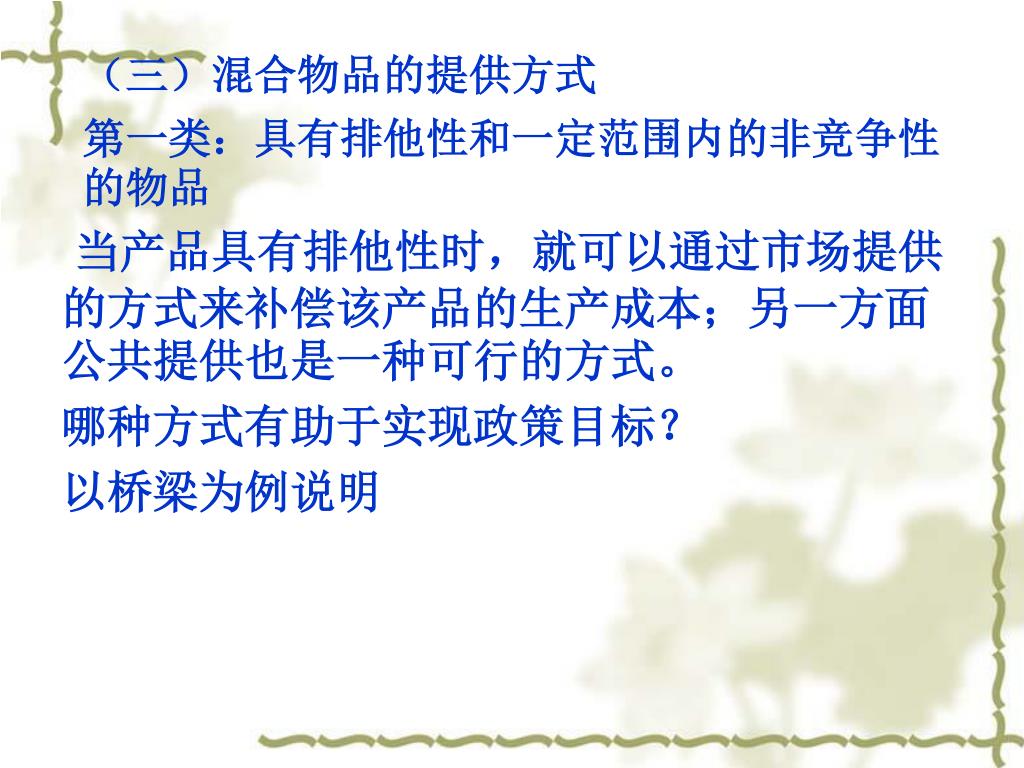 （三）混合物品的提供方式

第一类：具有排他性和一定范围内的非竞争性的物品

当产品具有排他性时，就可以通过市场提供的方式来补偿该产品的生产成本；另一方面公共提供也是一种可行的方式。

哪种方式有助于实现政策目标？

以桥梁为例说明